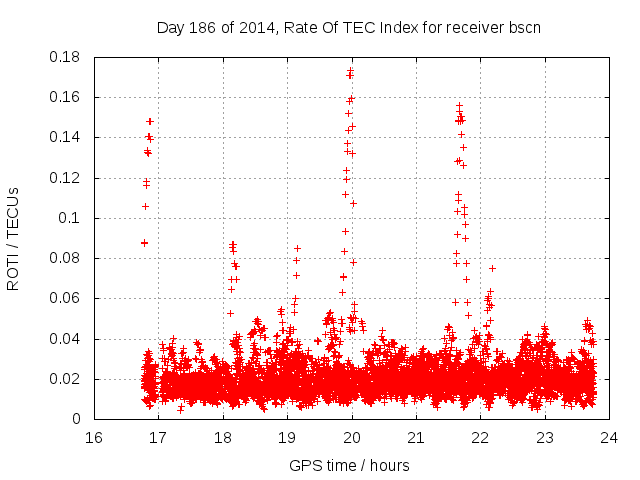 Day 186 of 2014, Rate Of TEC Index for receiver bscn

ROTI / TECUs

0.18
0.16
0.14
0.12
0.1
0.08
0.06
0.04
0.02
0

16 17 18 19 20 21 22 23 24

GPS time / hours